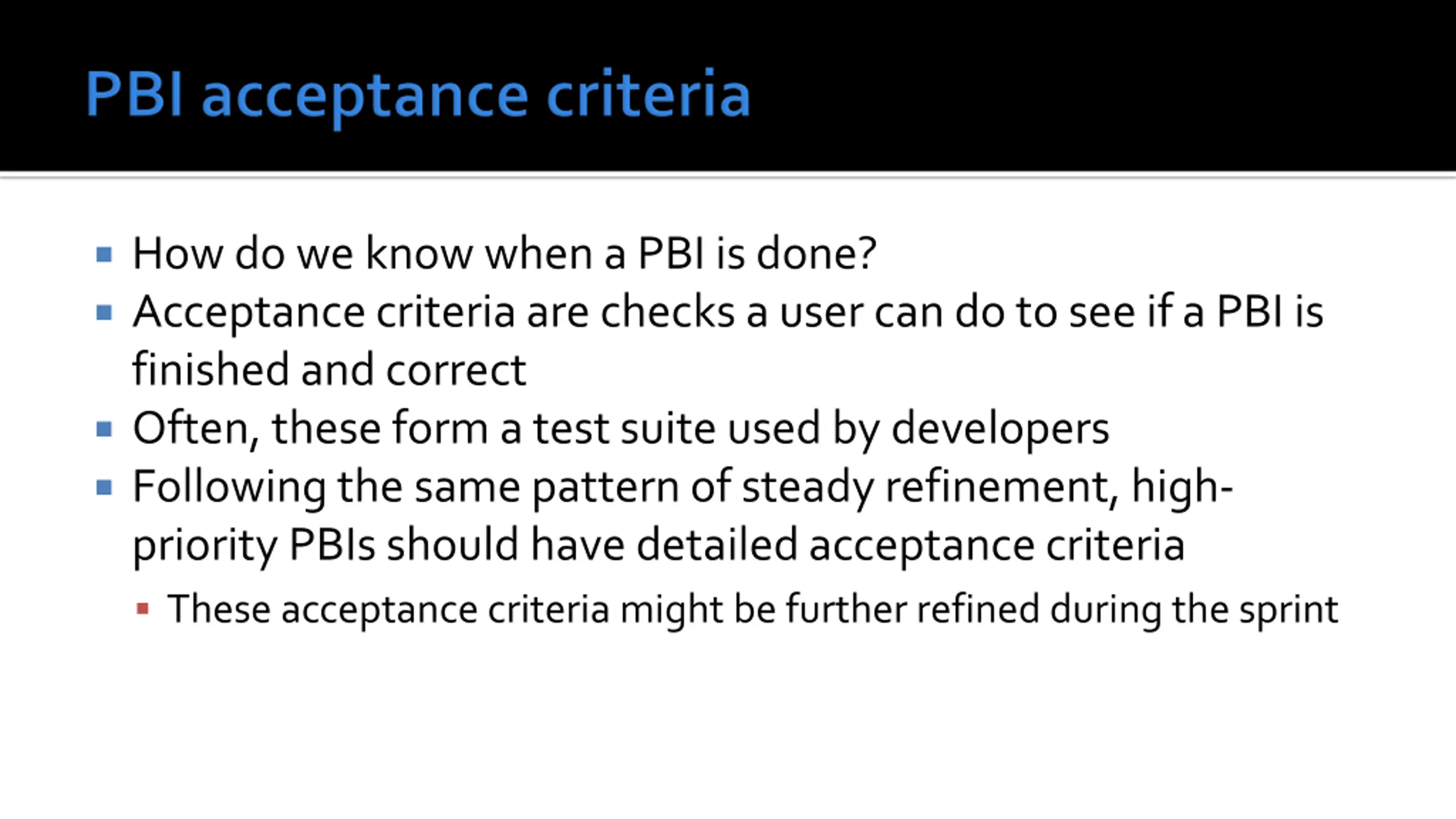 PBI acceptance criteria

- How do we know when a PBI is done?
- Acceptance criteria are checks a user can do to see if a PBI is finished and correct
- Often, these form a test suite used by developers
- Following the same pattern of steady refinement, high-priority PBIs should have detailed acceptance criteria
  - These acceptance criteria might be further refined during the sprint